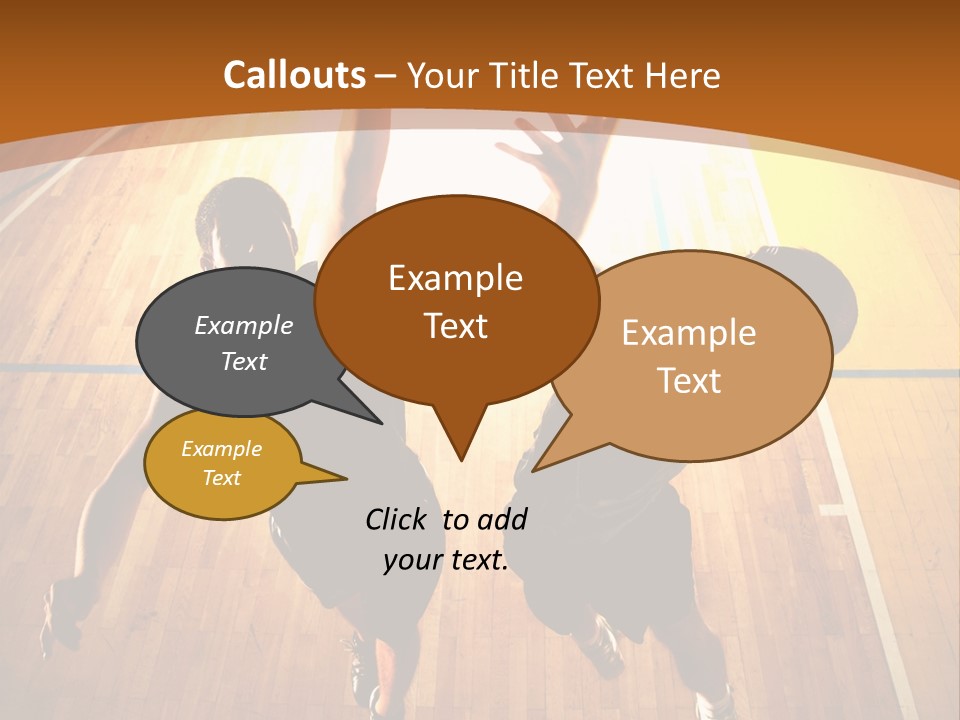 Callouts – Your Title Text Here

Example Text

Example Text

Example Text

Example Text

Click to add your text.